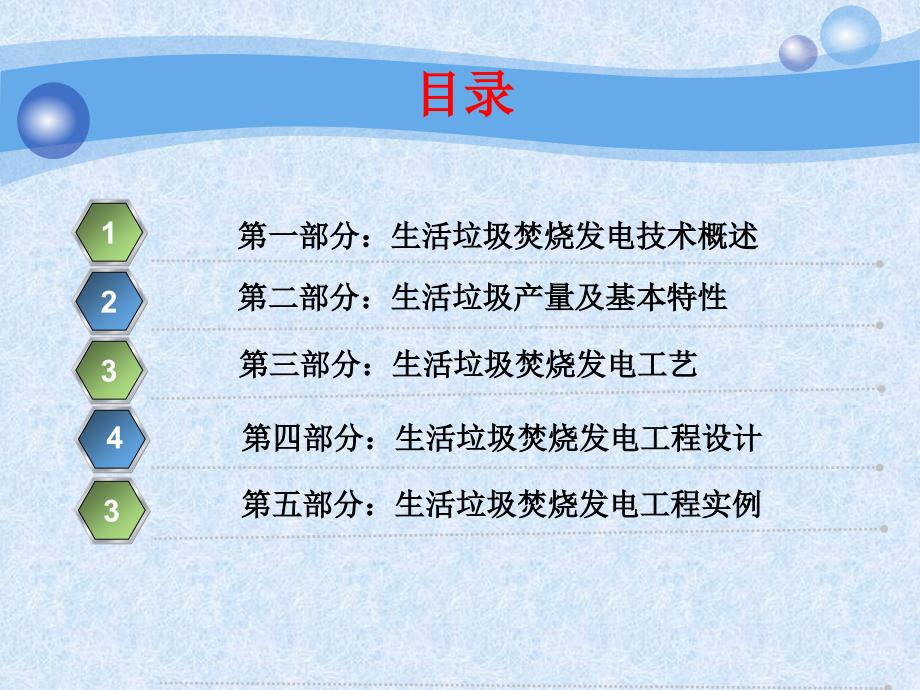 目录

1
第一部分：生活垃圾焚烧发电技术概述

2
第二部分：生活垃圾产量及基本特性

3
第三部分：生活垃圾焚烧发电工艺

4
第四部分：生活垃圾焚烧发电工程设计

3
第五部分：生活垃圾焚烧发电工程实例